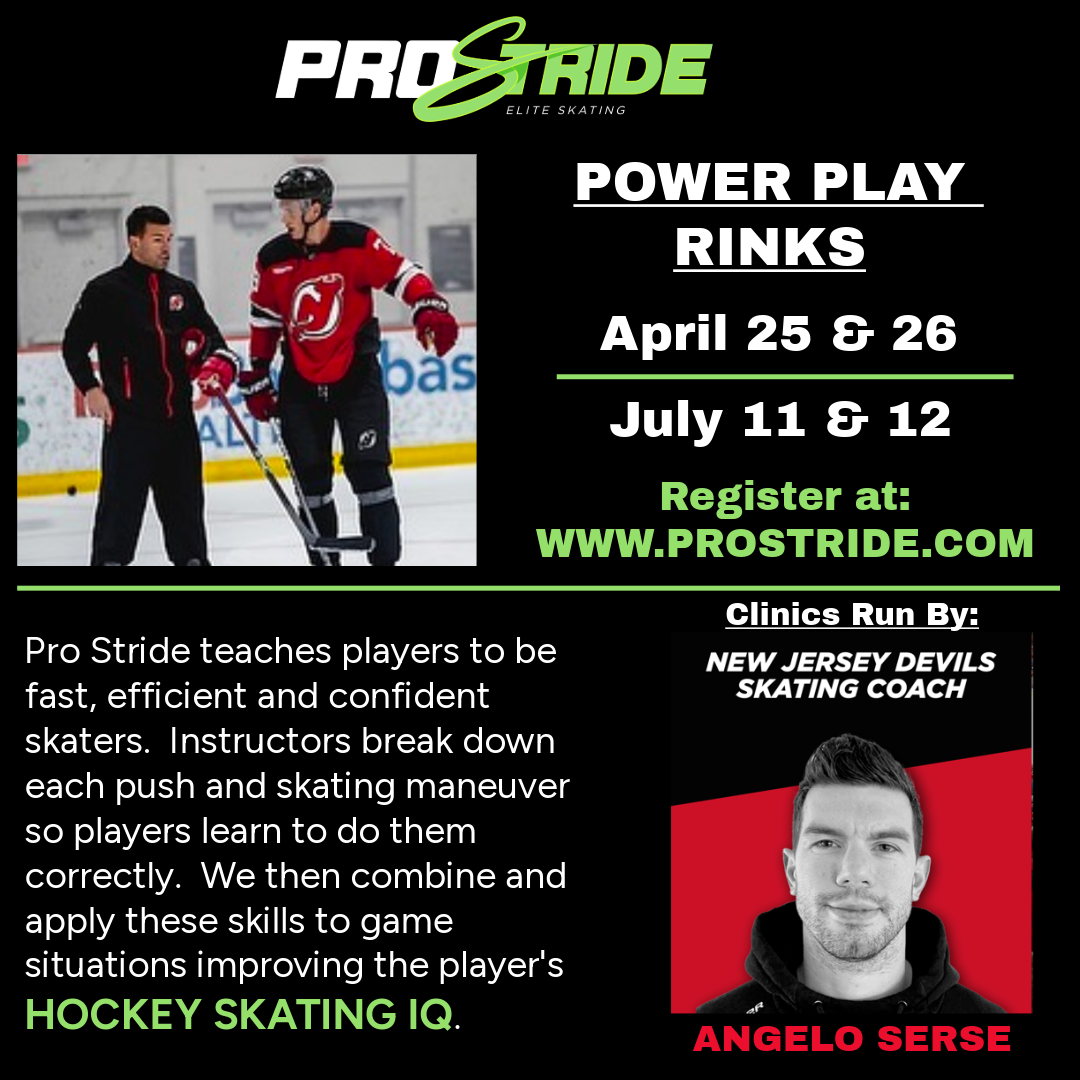 PRO STRIDE
ELITE SKATING

POWER PLAY RINKS

April 25 & 26

July 11 & 12

Register at:
WWW.PROSTRIDE.COM

Pro Stride teaches players to be fast, efficient and confident skaters. Instructors break down each push and skating maneuver so players learn to do them correctly. We then combine and apply these skills to game situations improving the player's HOCKEY SKATING IQ.

Clinics Run By:

NEW JERSEY DEVILS SKATING COACH

ANGELO SERSE